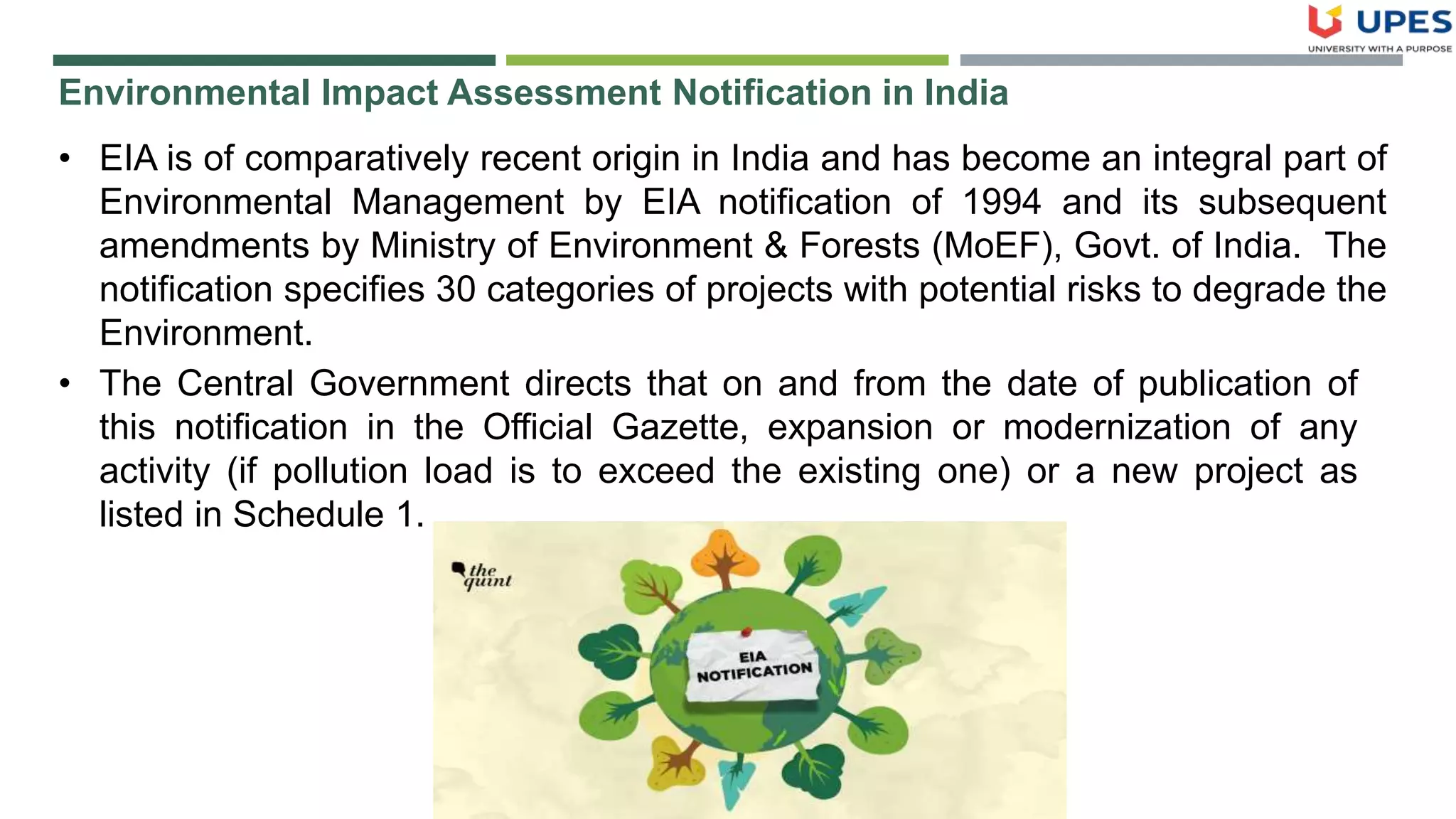 UPES
UNIVERSITY WITH A PURPOSE

Environmental Impact Assessment Notification in India

• EIA is of comparatively recent origin in India and has become an integral part of Environmental Management by EIA notification of 1994 and its subsequent amendments by Ministry of Environment & Forests (MoEF), Govt. of India. The notification specifies 30 categories of projects with potential risks to degrade the Environment.

• The Central Government directs that on and from the date of publication of this notification in the Official Gazette, expansion or modernization of any activity (if pollution load is to exceed the existing one) or a new project as listed in Schedule 1.

the quint

EIA NOTIFICATION